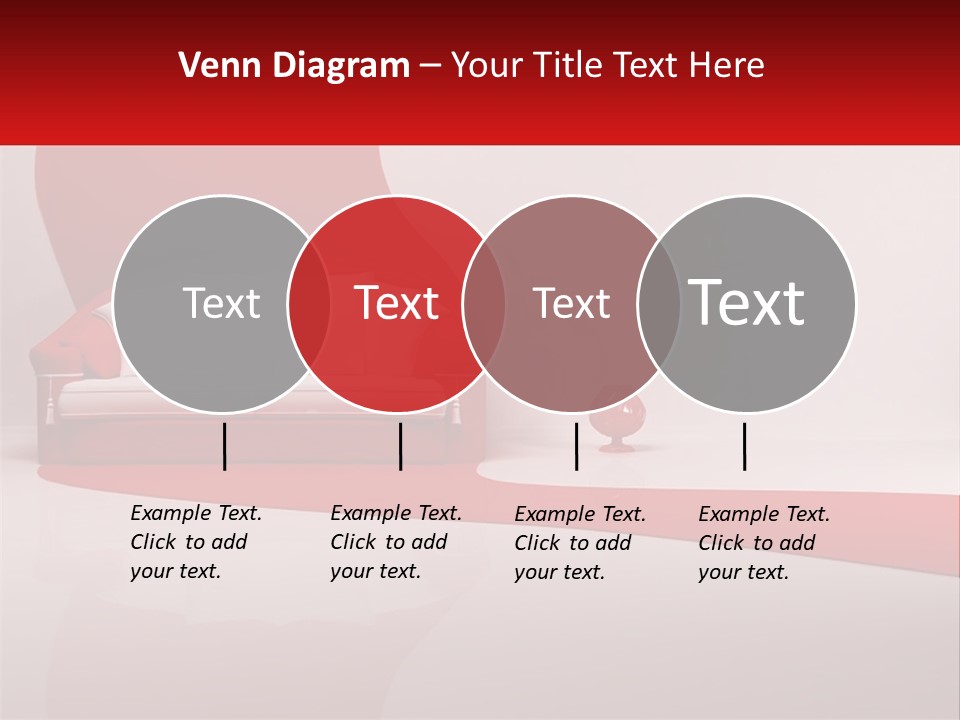 Venn Diagram – Your Title Text Here

Text

Text

Text

Text

Example Text. Click to add your text.

Example Text. Click to add your text.

Example Text. Click to add your text.

Example Text. Click to add your text.